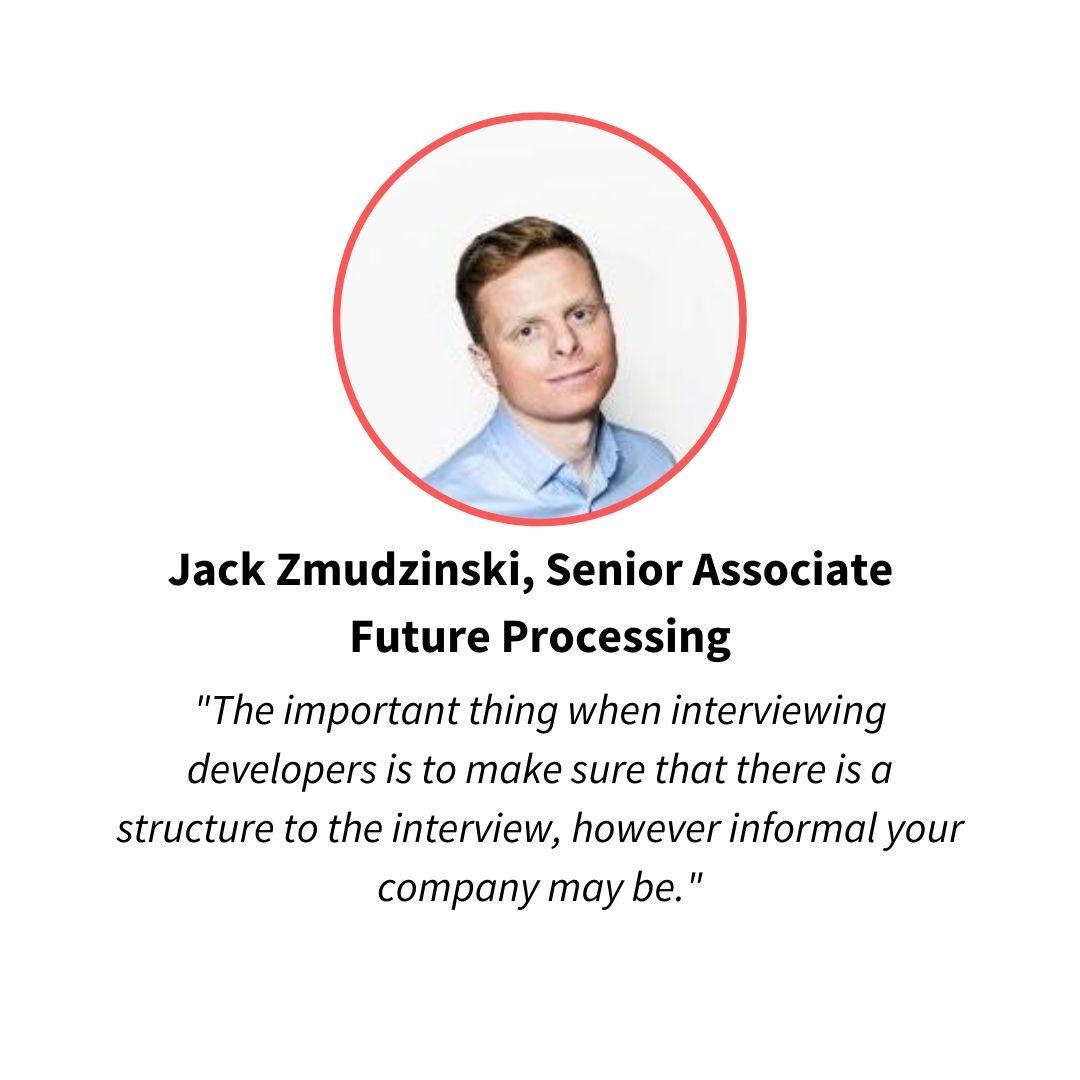 Jack Zmudzinski, Senior Associate
Future Processing

"The important thing when interviewing developers is to make sure that there is a structure to the interview, however informal your company may be."